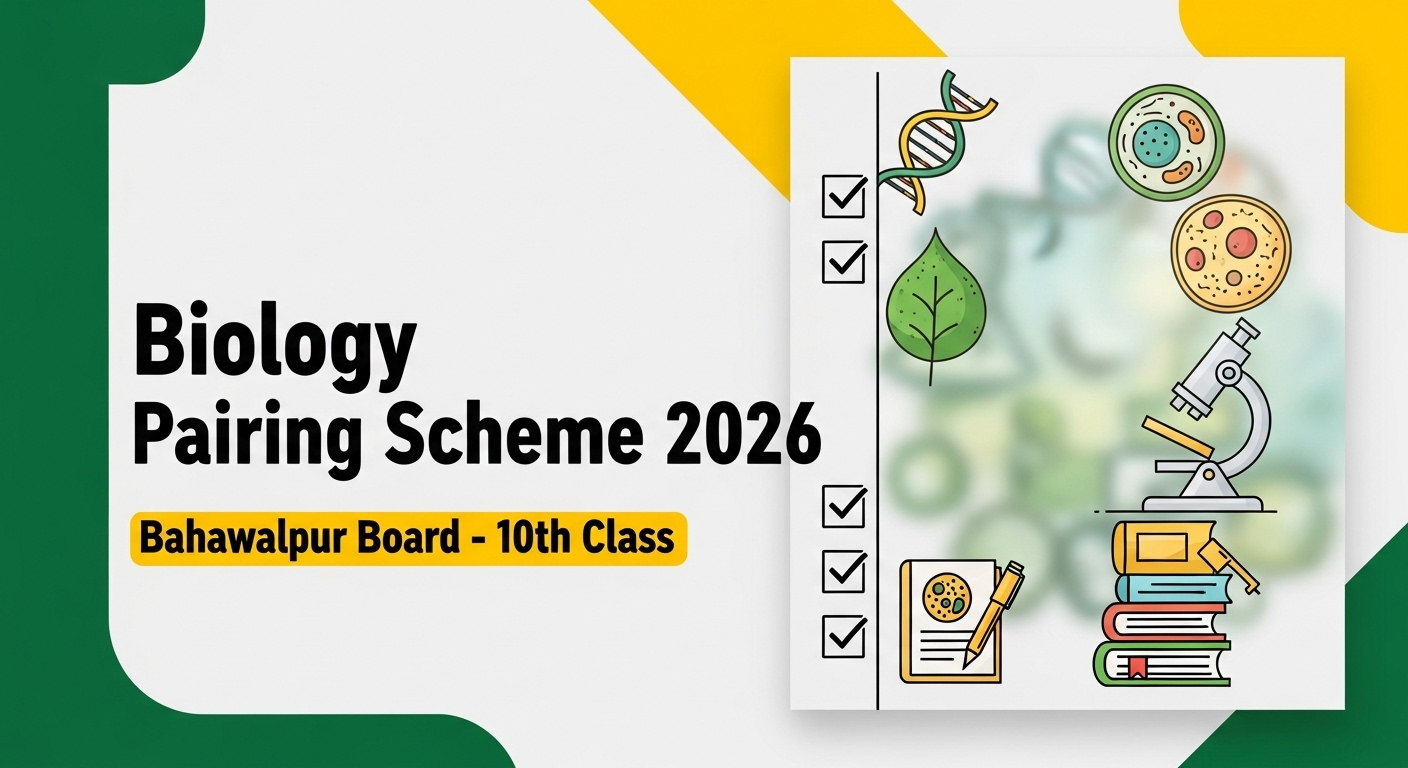 Biology
Pairing Scheme 2026

Bahawalpur Board - 10th Class